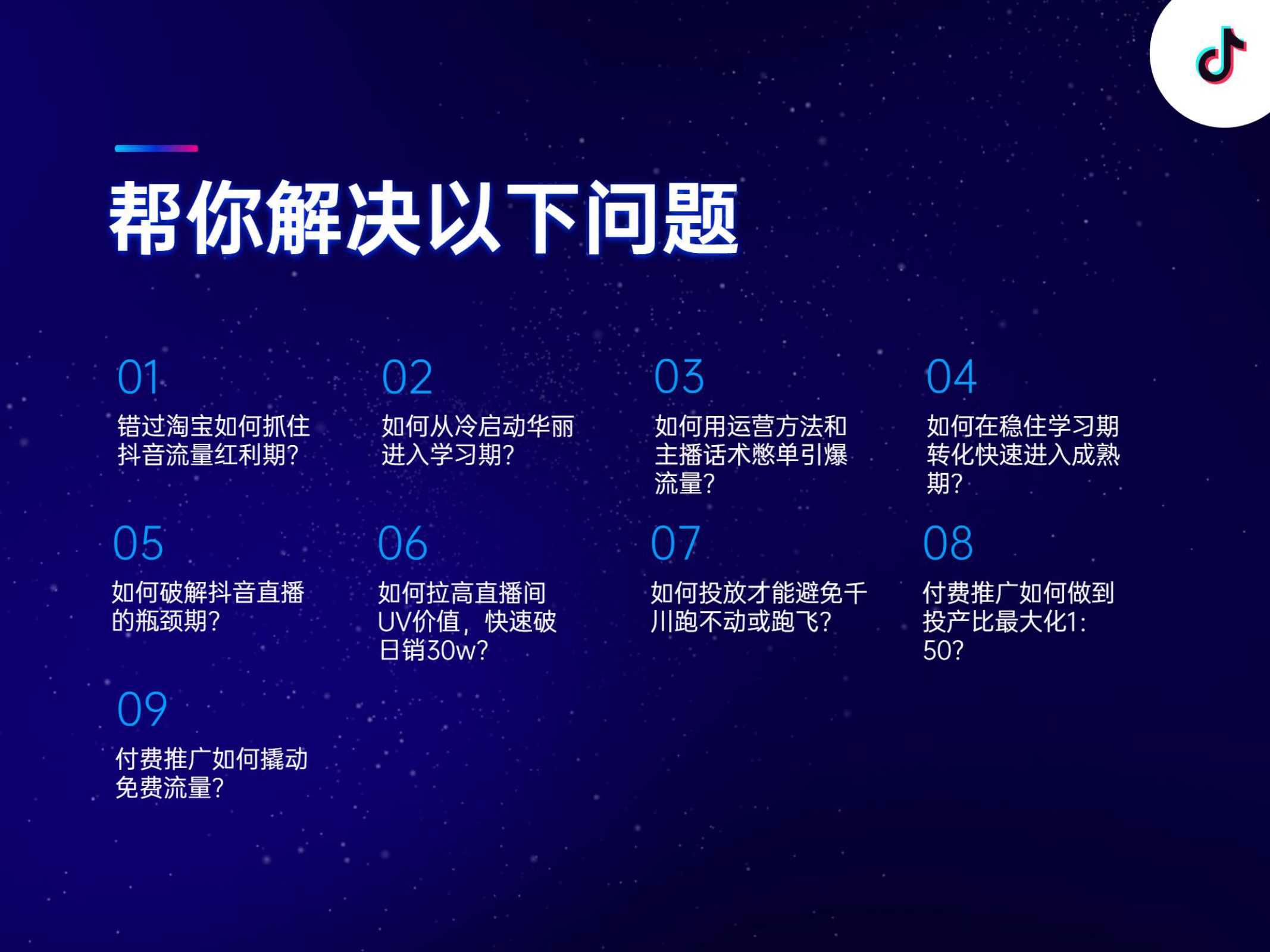 帮你解决以下问题

01
错过淘宝如何抓住抖音流量红利期?

02
如何从冷启动华丽进入学习期?

03
如何用运营方法和主播话术憋单引爆流量?

04
如何在稳住学习期转化快速进入成熟期?

05
如何破解抖音直播的瓶颈期?

06
如何拉高直播间UV价值，快速破日销30w?

07
如何投放才能避免千川跑不动或跑飞?

08
付费推广如何做到投产比最大化1:50?

09
付费推广如何撬动免费流量?